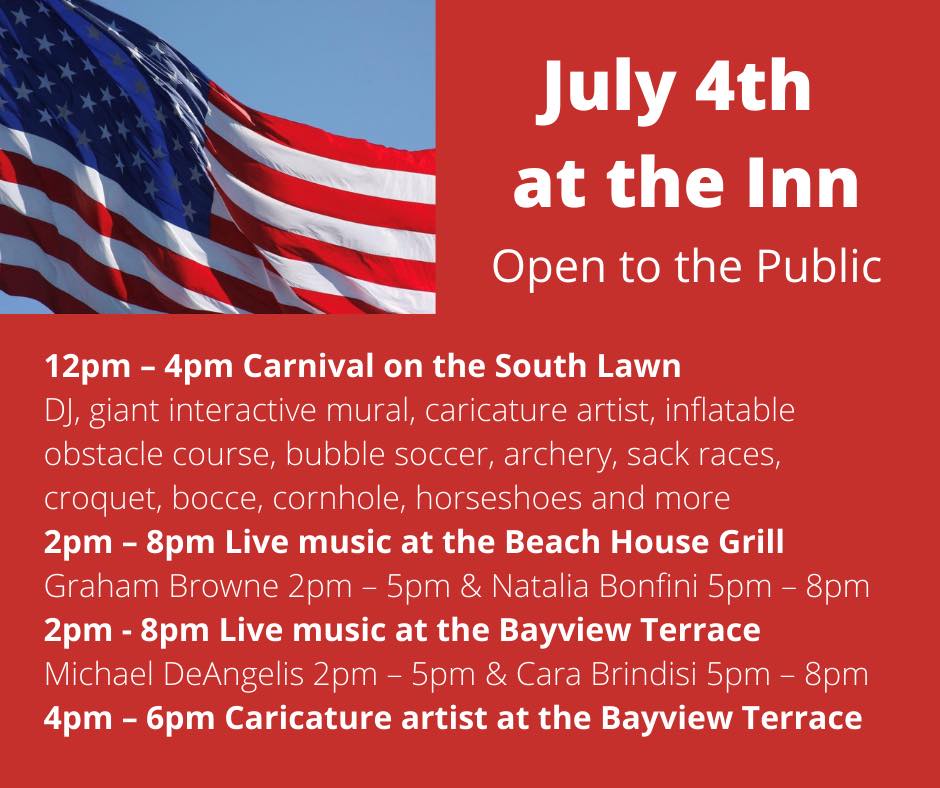 July 4th at the Inn

Open to the Public

12pm – 4pm Carnival on the South Lawn
DJ, giant interactive mural, caricature artist, inflatable obstacle course, bubble soccer, archery, sack races, croquet, bocce, cornhole, horseshoes and more
2pm – 8pm Live music at the Beach House Grill
Graham Browne 2pm – 5pm & Natalia Bonfini 5pm – 8pm
2pm - 8pm Live music at the Bayview Terrace
Michael DeAngelis 2pm – 5pm & Cara Brindisi 5pm – 8pm
4pm – 6pm Caricature artist at the Bayview Terrace